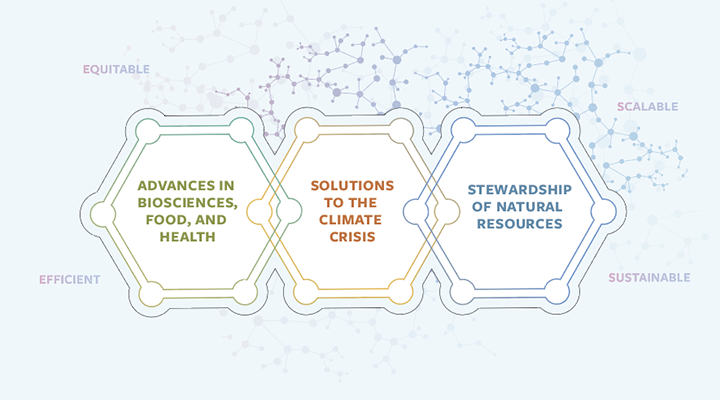 EQUITABLE

SCALABLE

ADVANCES IN BIOSCIENCES, FOOD, AND HEALTH

SOLUTIONS TO THE CLIMATE CRISIS

STEWARDSHIP OF NATURAL RESOURCES

EFFICIENT

SUSTAINABLE